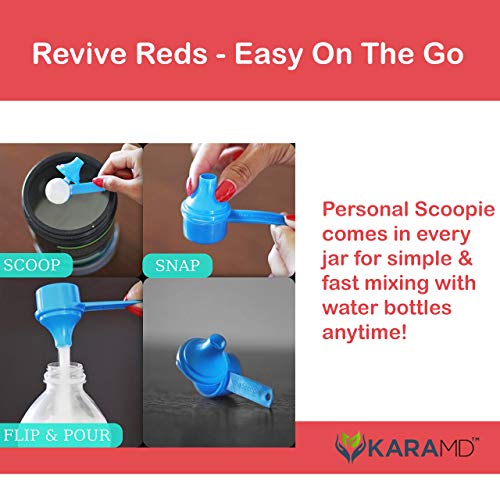 Revive Reds - Easy On The Go

SCOOP

SNAP

FLIP & POUR

Personal Scoopie comes in every jar for simple & fast mixing with water bottles anytime!

KARAMD™